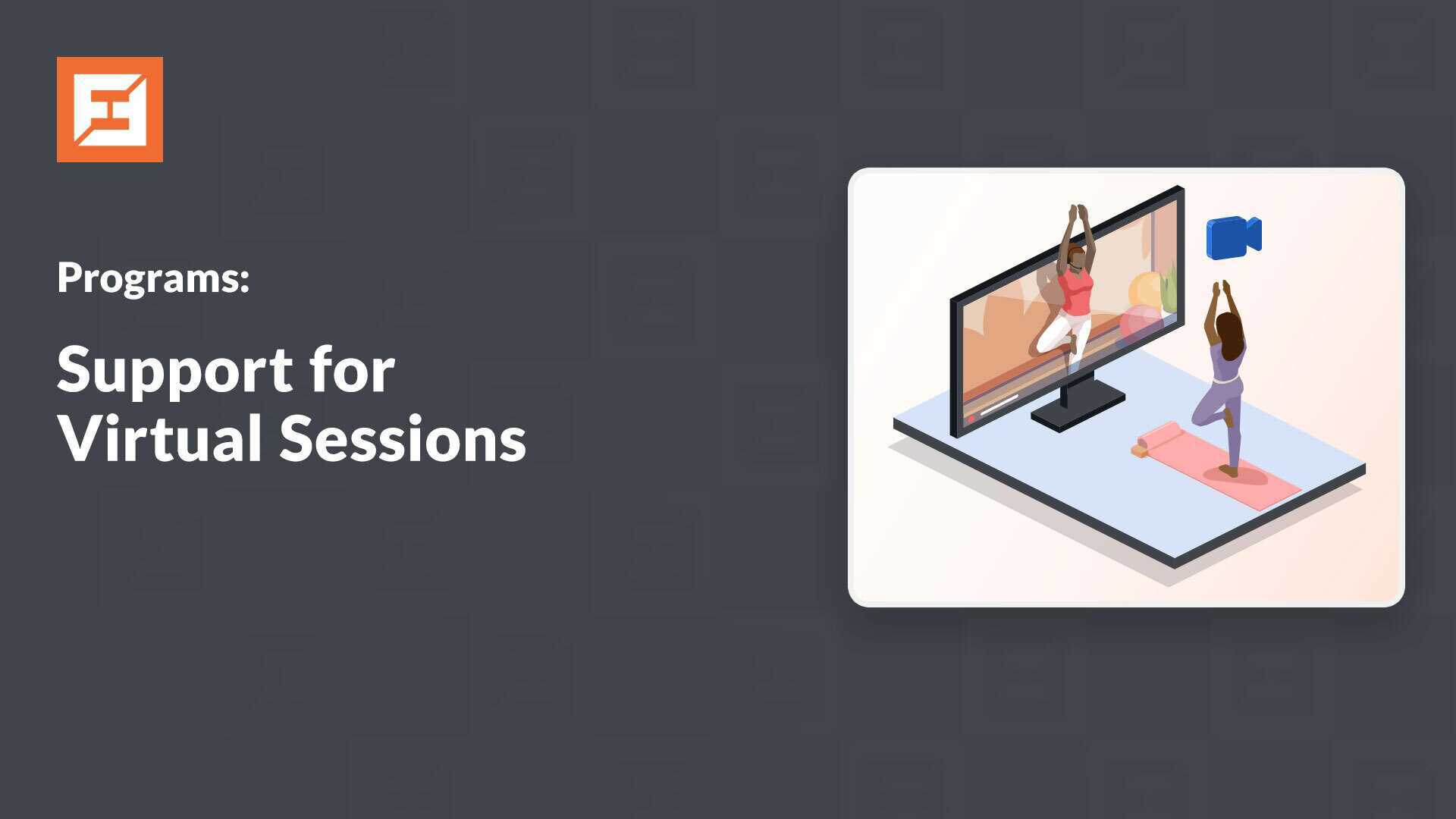 Programs:

Support for Virtual Sessions